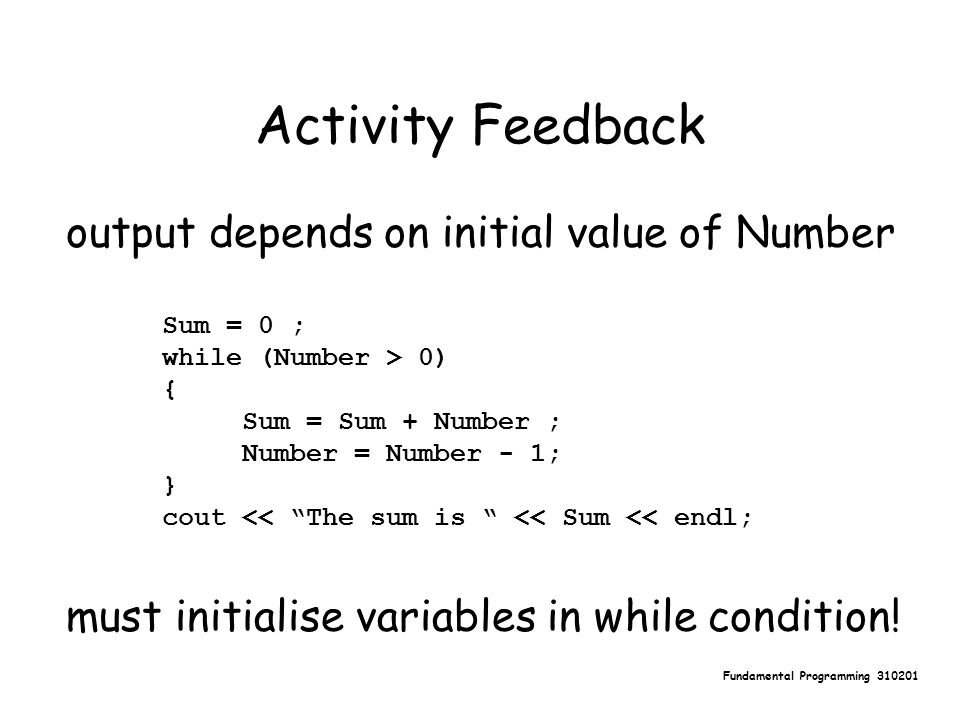 Activity Feedback

output depends on initial value of Number

Sum = 0 ;
while (Number > 0)
{
Sum = Sum + Number ;
Number = Number - 1;
}
cout << “The sum is “ << Sum << endl;

must initialise variables in while condition!

Fundamental Programming 310201